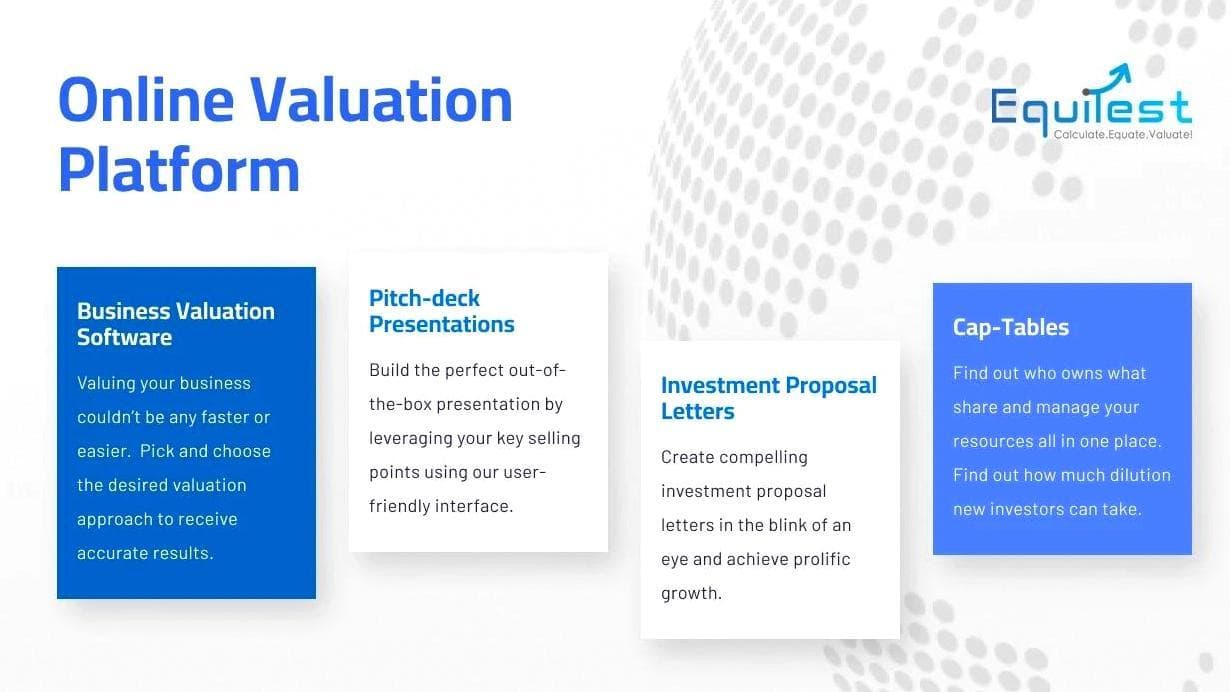 Online Valuation Platform

Equitest
Calculate.Equate.Valuate!

Business Valuation Software

Valuing your business couldn't be any faster or easier.  Pick and choose the desired valuation approach to receive accurate results.

Pitch-deck Presentations

Build the perfect out-of-the-box presentation by leveraging your key selling points using our user-friendly interface.

Investment Proposal Letters

Create compelling investment proposal letters in the blink of an eye and achieve prolific growth.

Cap-Tables

Find out who owns what share and manage your resources all in one place. Find out how much dilution new investors can take.